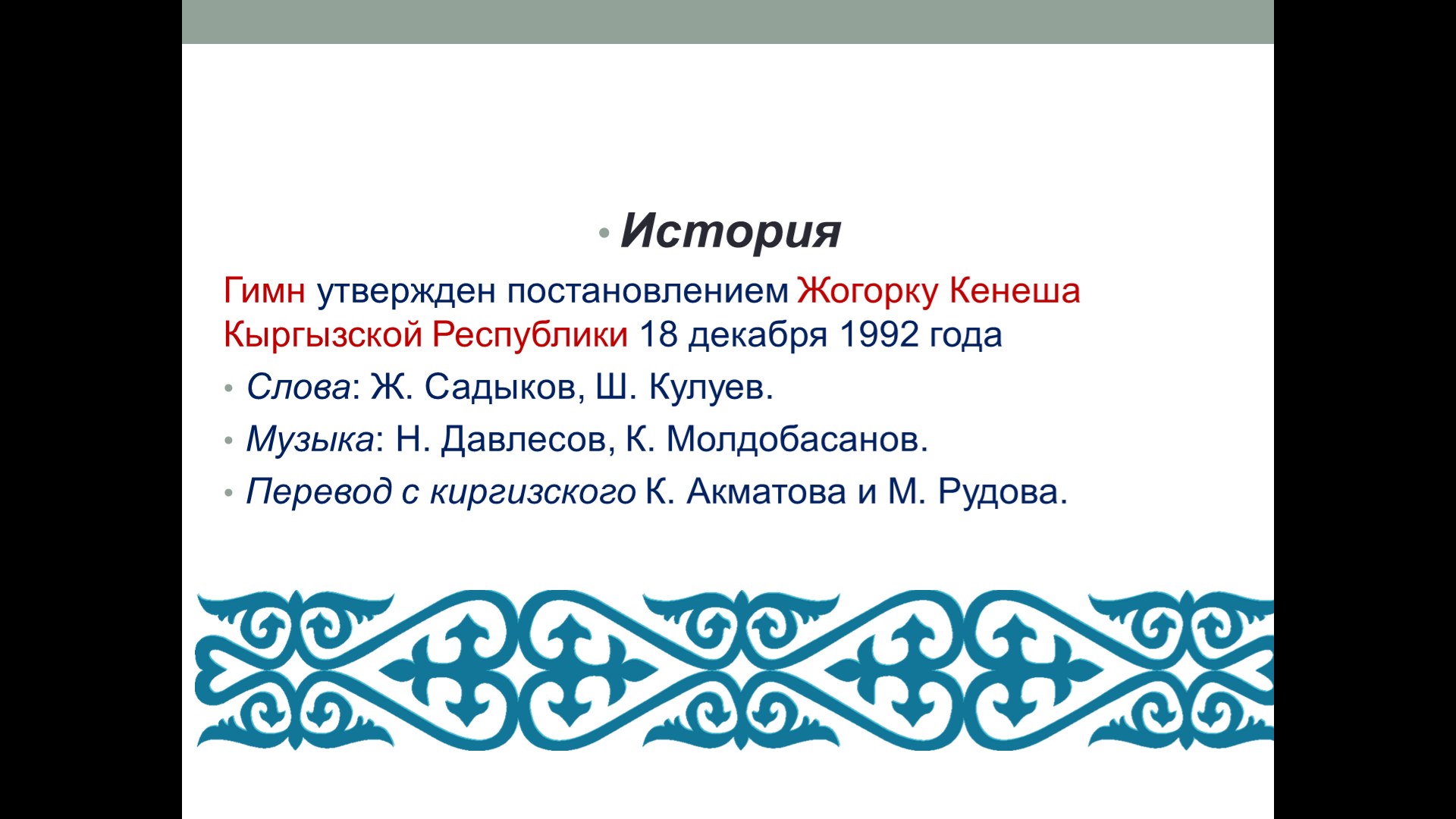 • История

Гимн утвержден постановлением Жогорку Кенеша Кыргызской Республики 18 декабря 1992 года

• Слова: Ж. Садыков, Ш. Кулуев.
• Музыка: Н. Давлесов, К. Молдобасанов.
• Перевод с киргизского К. Акматова и М. Рудова.